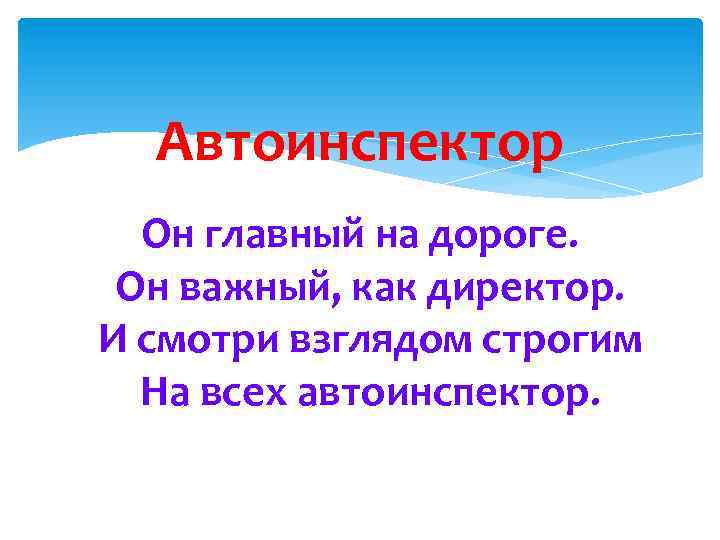 Автоинспектор

Он главный на дороге.
Он важный, как директор.
И смотри взглядом строгим
На всех автоинспектор.